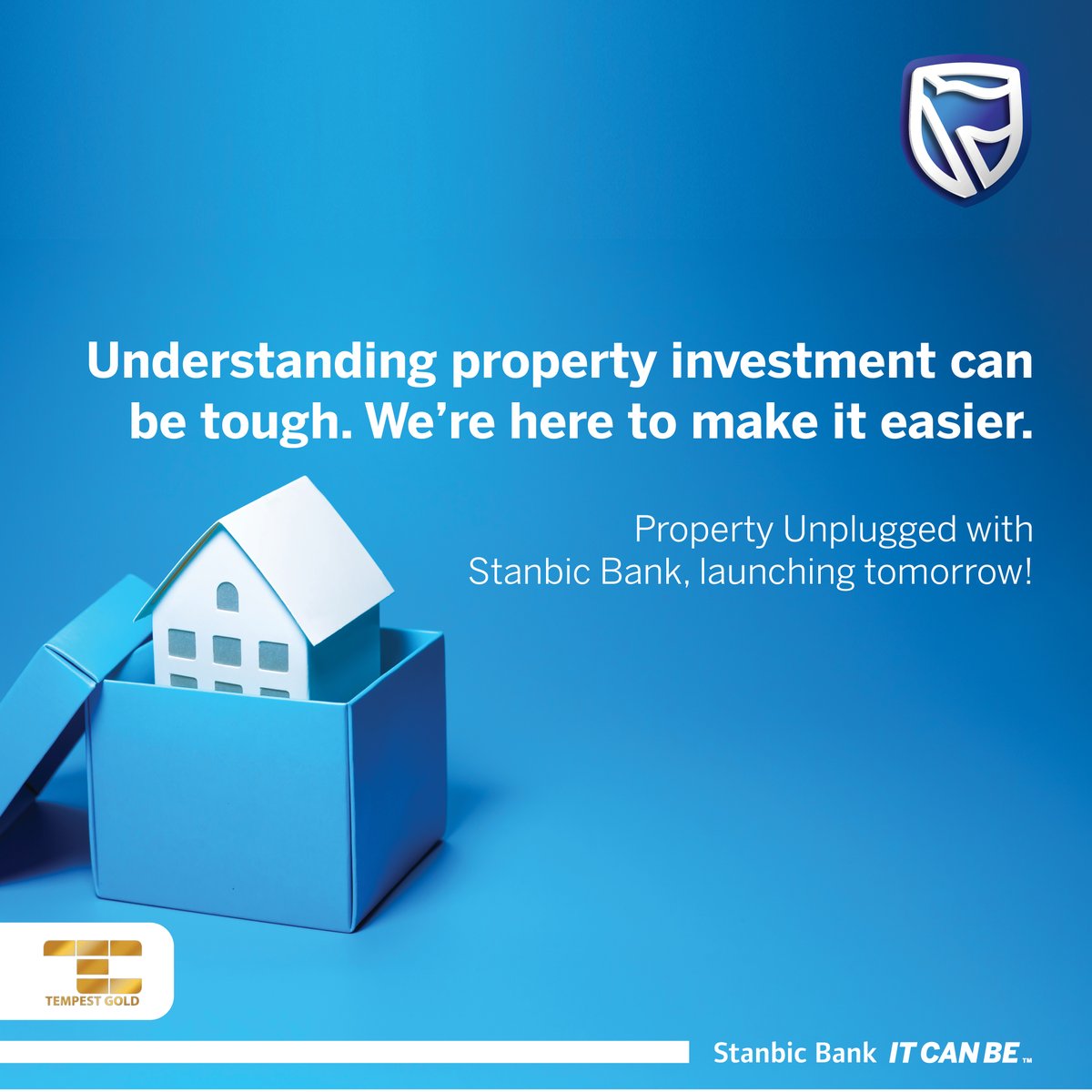 Understanding property investment can be tough. We're here to make it easier.

Property Unplugged with Stanbic Bank, launching tomorrow!

TEMPEST GOLD

Stanbic Bank IT CAN BE™